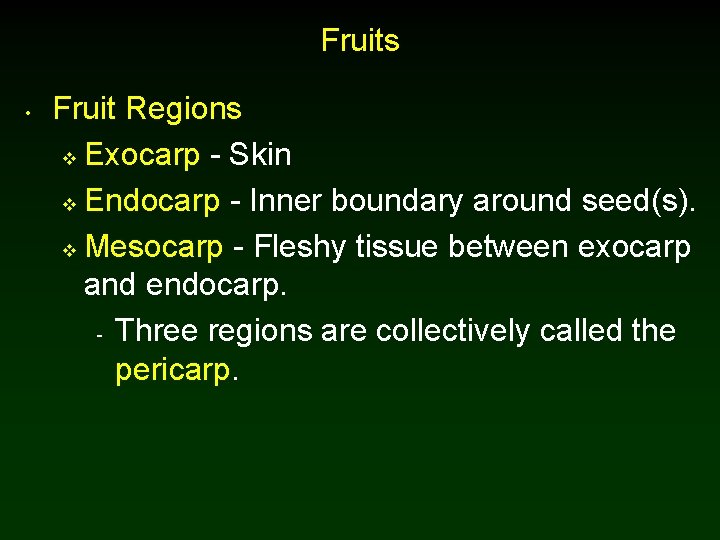 Fruits

• Fruit Regions

❖ Exocarp - Skin

❖ Endocarp - Inner boundary around seed(s).

❖ Mesocarp - Fleshy tissue between exocarp and endocarp.

- Three regions are collectively called the pericarp.